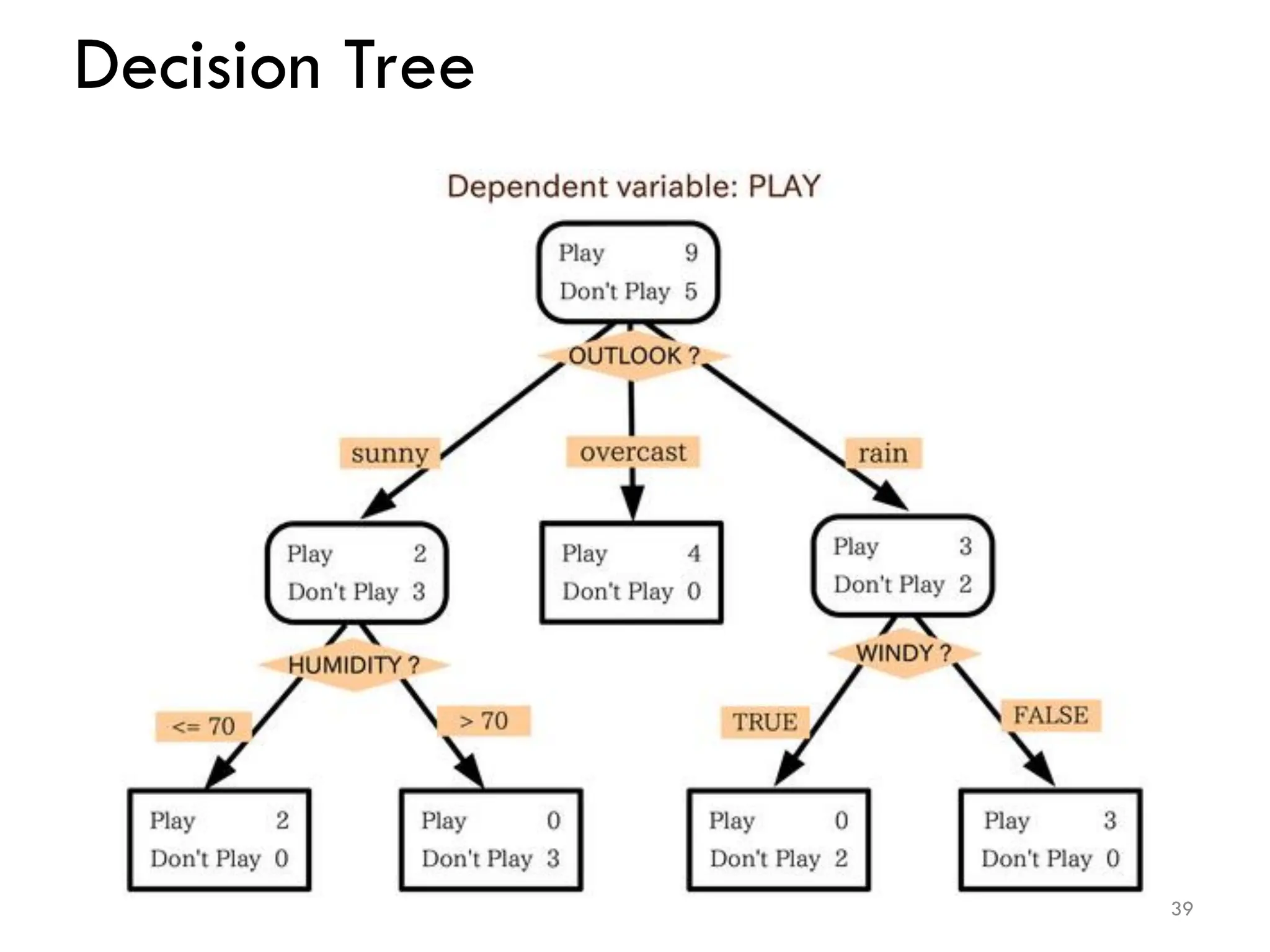 Decision Tree

Dependent variable: PLAY

Play 9
Don't Play 5

OUTLOOK ?

sunny

overcast

rain

Play 2
Don't Play 3

Play 4
Don't Play 0

Play 3
Don't Play 2

HUMIDITY ?

WINDY ?

<= 70

> 70

TRUE

FALSE

Play 2
Don't Play 0

Play 0
Don't Play 3

Play 0
Don't Play 2

Play 3
Don't Play 0

39